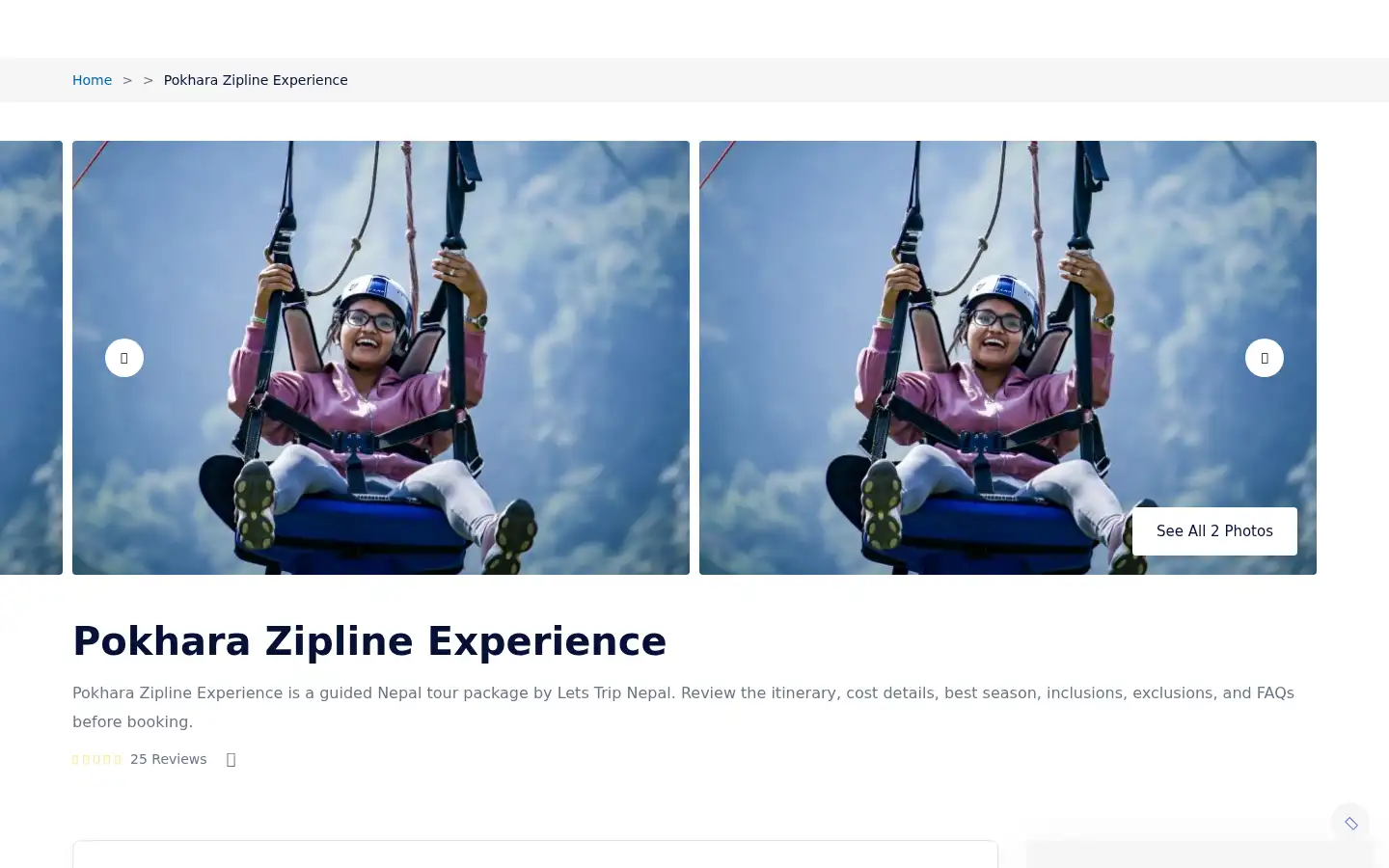 Home > > Pokhara Zipline Experience

See All 2 Photos

Pokhara Zipline Experience

Pokhara Zipline Experience is a guided Nepal tour package by Lets Trip Nepal. Review the itinerary, cost details, best season, inclusions, exclusions, and FAQs before booking.

25 Reviews